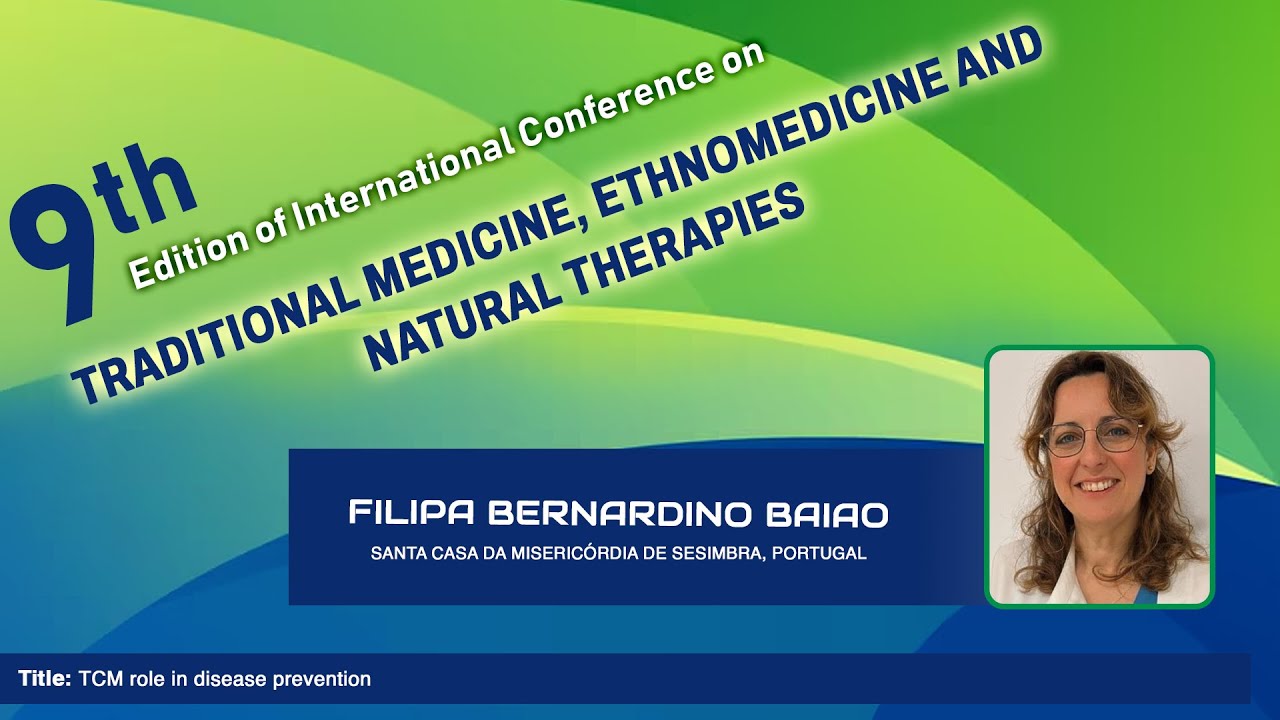 9th Edition of International Conference on

TRADITIONAL MEDICINE, ETHNOMEDICINE AND NATURAL THERAPIES

FILIPA BERNARDINO BAIAO
SANTA CASA DA MISERICÓRDIA DE SESIMBRA, PORTUGAL

Title: TCM role in disease prevention